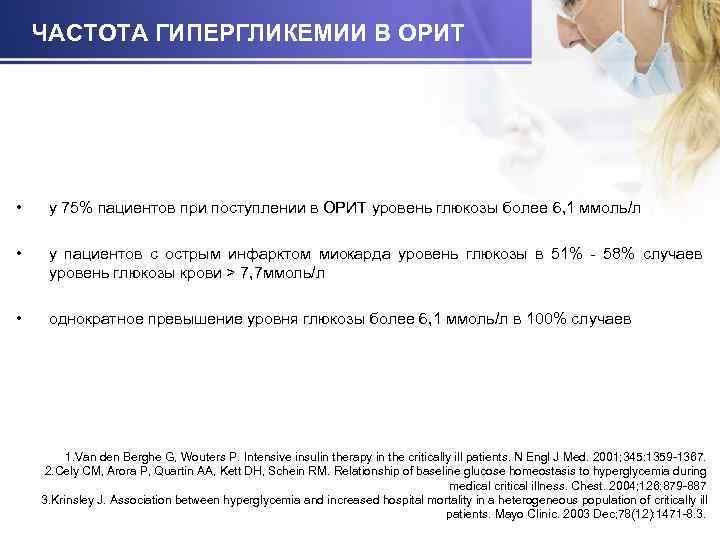 ЧАСТОТА ГИПЕРГЛИКЕМИИ В ОРИТ

• у 75% пациентов при поступлении в ОРИТ уровень глюкозы более 6,1 ммоль/л

• у пациентов с острым инфарктом миокарда уровень глюкозы в 51% - 58% случаев уровень глюкозы крови > 7,7ммоль/л

• однократное превышение уровня глюкозы более 6,1 ммоль/л в 100% случаев

1.Van den Berghe G, Wouters P. Intensive insulin therapy in the critically ill patients. N Engl J Med. 2001;345:1359-1367.
2.Cely CM, Arora P, Quartin AA, Kett DH, Schein RM. Relationship of baseline glucose homeostasis to hyperglycemia during medical critical illness. Chest. 2004;126:879-887
3.Krinsley J. Association between hyperglycemia and increased hospital mortality in a heterogeneous population of critically ill patients. Mayo Clinic. 2003 Dec;78(12):1471-8.3.